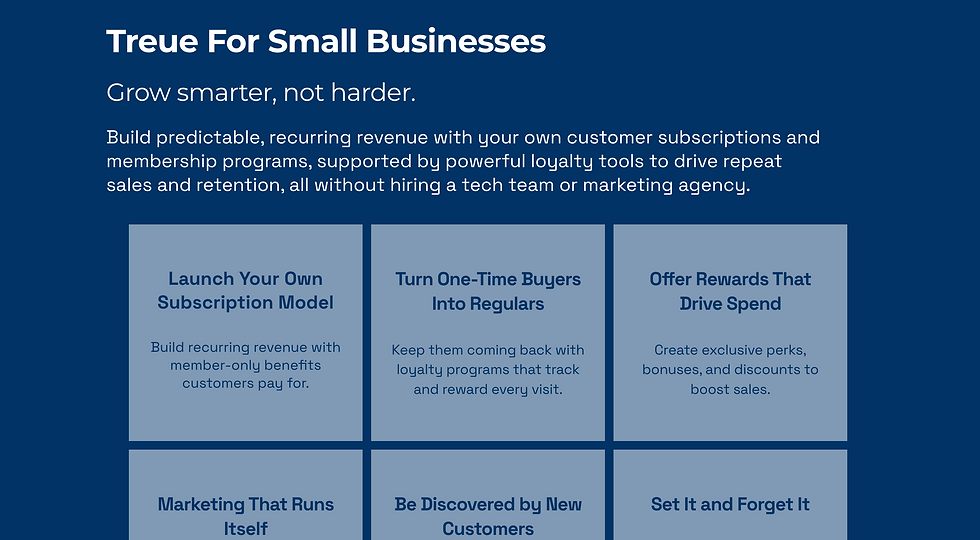 Treue For Small Businesses

Grow smarter, not harder.

Build predictable, recurring revenue with your own customer subscriptions and membership programs, supported by powerful loyalty tools to drive repeat sales and retention, all without hiring a tech team or marketing agency.

Launch Your Own Subscription Model

Build recurring revenue with member-only benefits customers pay for.

Turn One-Time Buyers Into Regulars

Keep them coming back with loyalty programs that track and reward every visit.

Offer Rewards That Drive Spend

Create exclusive perks, bonuses, and discounts to boost sales.

Marketing That Runs Itself

Be Discovered by New Customers

Set It and Forget It